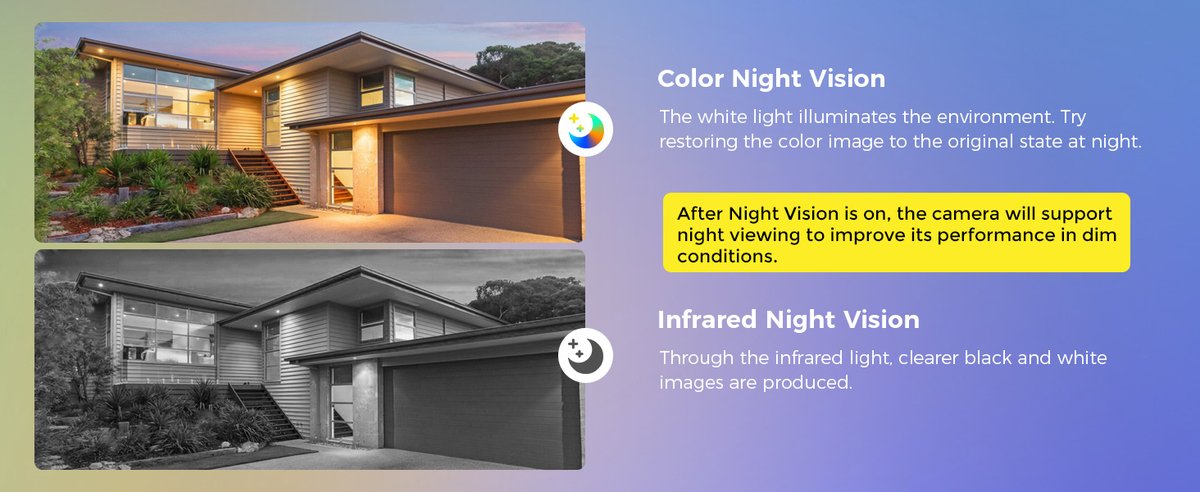 Color Night Vision

The white light illuminates the environment. Try restoring the color image to the original state at night.

After Night Vision is on, the camera will support night viewing to improve its performance in dim conditions.

Infrared Night Vision

Through the infrared light, clearer black and white images are produced.